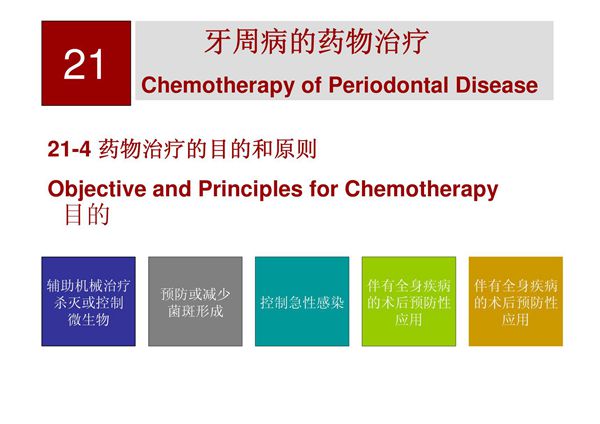 21

牙周病的药物治疗

Chemotherapy of Periodontal Disease

21-4 药物治疗的目的和原则

Objective and Principles for Chemotherapy

目的

辅助机械治疗杀灭或控制微生物

预防或减少菌斑形成

控制急性感染

伴有全身疾病的术后预防性应用

伴有全身疾病的术后预防性应用